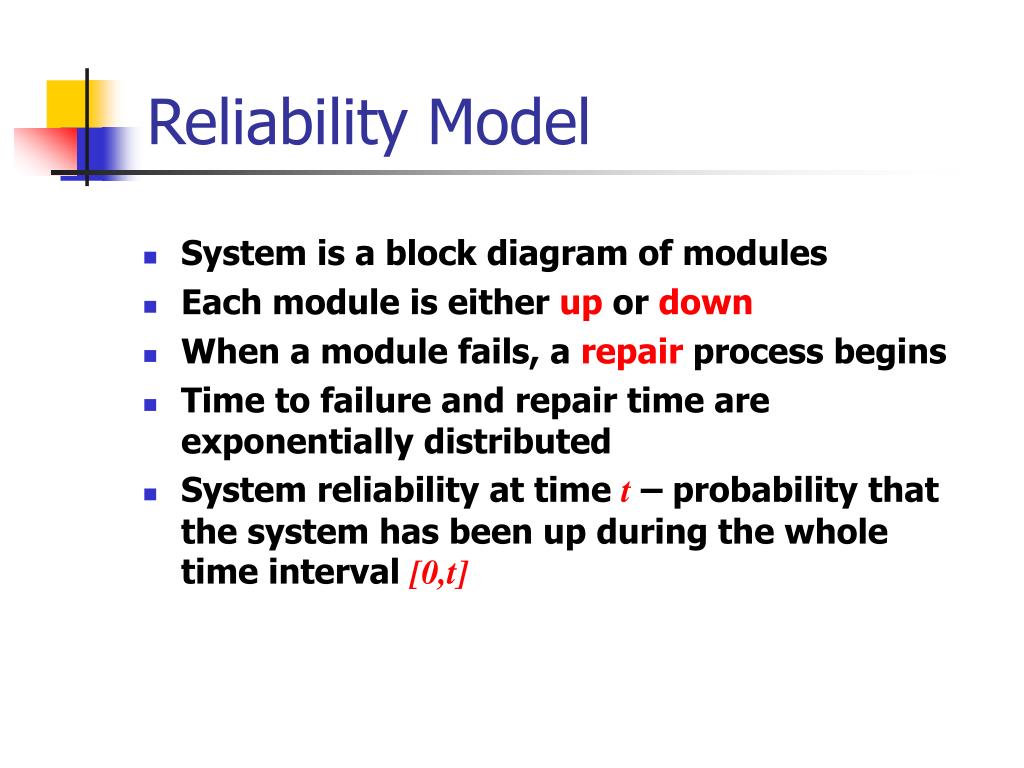 Reliability Model

- System is a block diagram of modules
- Each module is either up or down
- When a module fails, a repair process begins
- Time to failure and repair time are exponentially distributed
- System reliability at time $t$ – probability that the system has been up during the whole time interval $[0,t]$